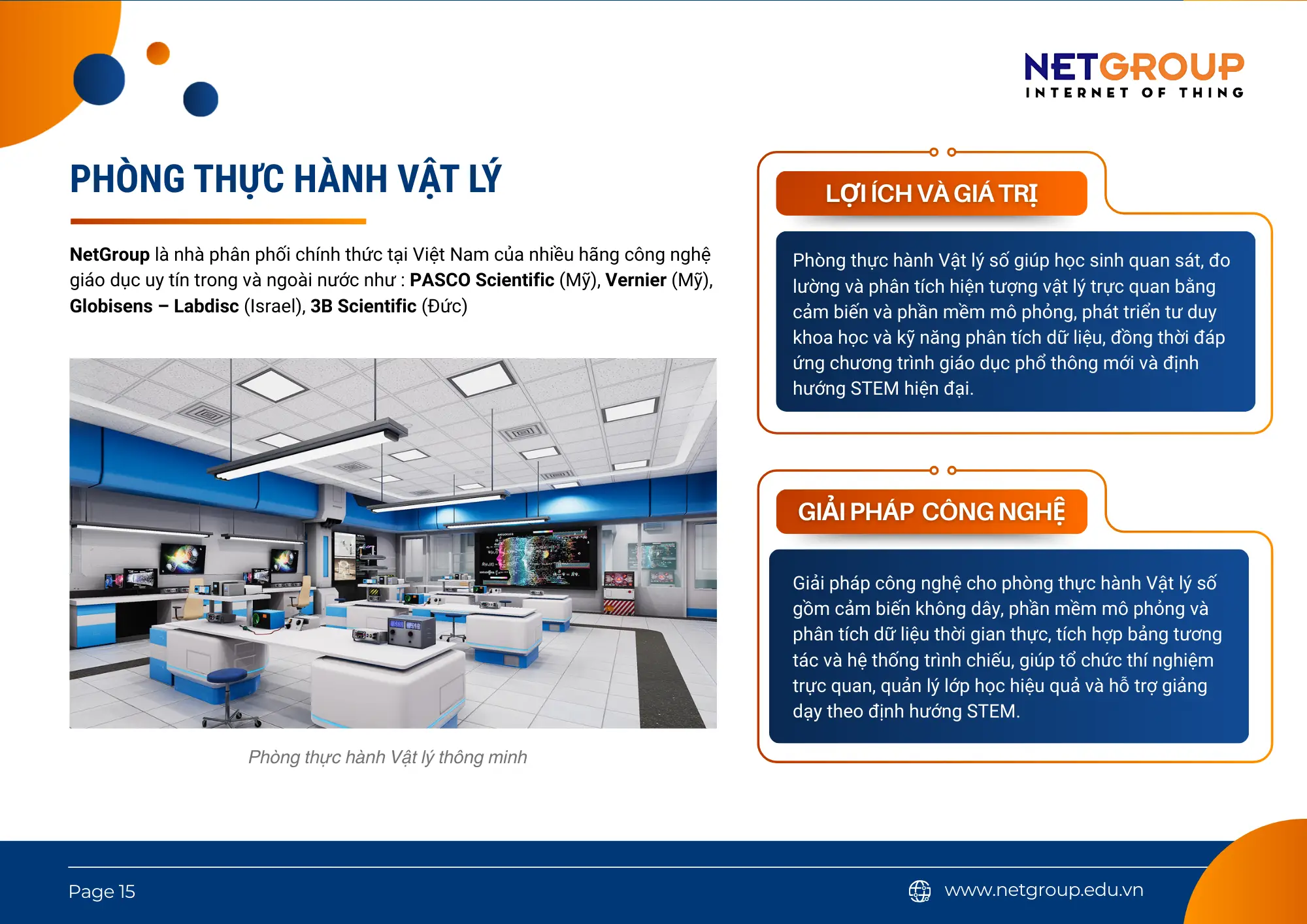 NETGROUP
INTERNET OF THING

PHÒNG THỰC HÀNH VẬT LÝ

NetGroup là nhà phân phối chính thức tại Việt Nam của nhiều hãng công nghệ giáo dục uy tín trong và ngoài nước như : PASCO Scientific (Mỹ), Vernier (Mỹ), Globisens – Labdisc (Israel), 3B Scientific (Đức)

Phòng thực hành Vật lý thông minh

LỢI ÍCH VÀ GIÁ TRỊ

Phòng thực hành Vật lý số giúp học sinh quan sát, đo lường và phân tích hiện tượng vật lý trực quan bằng cảm biến và phần mềm mô phỏng, phát triển tư duy khoa học và kỹ năng phân tích dữ liệu, đồng thời đáp ứng chương trình giáo dục phổ thông mới và định hướng STEM hiện đại.

GIẢI PHÁP CÔNG NGHỆ

Giải pháp công nghệ cho phòng thực hành Vật lý số gồm cảm biến không dây, phần mềm mô phỏng và phân tích dữ liệu thời gian thực, tích hợp bảng tương tác và hệ thống trình chiếu, giúp tổ chức thí nghiệm trực quan, quản lý lớp học hiệu quả và hỗ trợ giảng dạy theo định hướng STEM.

Page 15

www.netgroup.edu.vn